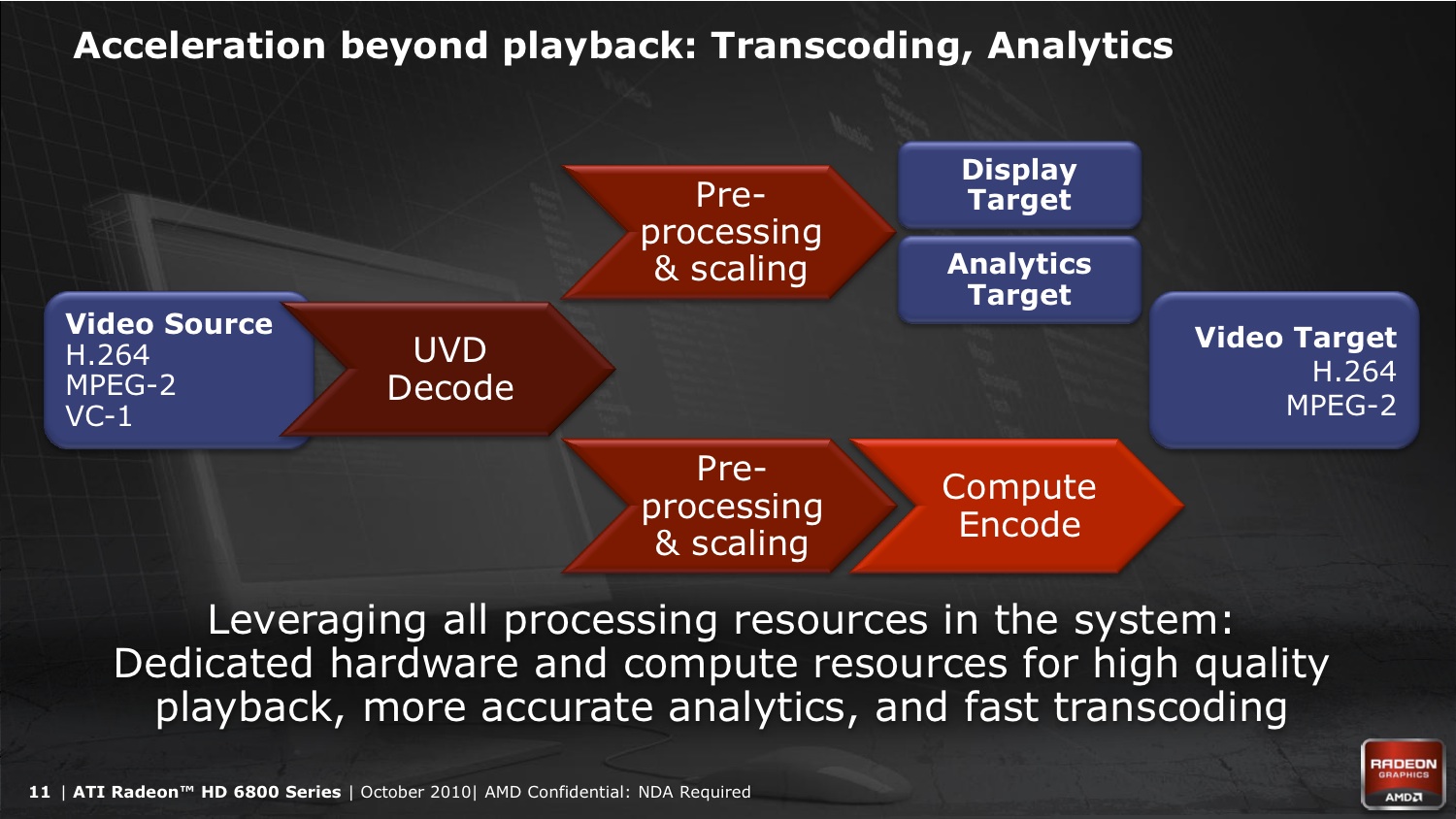 Acceleration beyond playback: Transcoding, Analytics

Video Source
H.264
MPEG-2
VC-1

UVD Decode

Pre-processing & scaling

Display Target

Analytics Target

Pre-processing & scaling

Compute Encode

Video Target
H.264
MPEG-2

Leveraging all processing resources in the system: Dedicated hardware and compute resources for high quality playback, more accurate analytics, and fast transcoding

11 | ATI Radeon™ HD 6800 Series | October 2010| AMD Confidential: NDA Required

RADEON
GRAPHICS
AMD